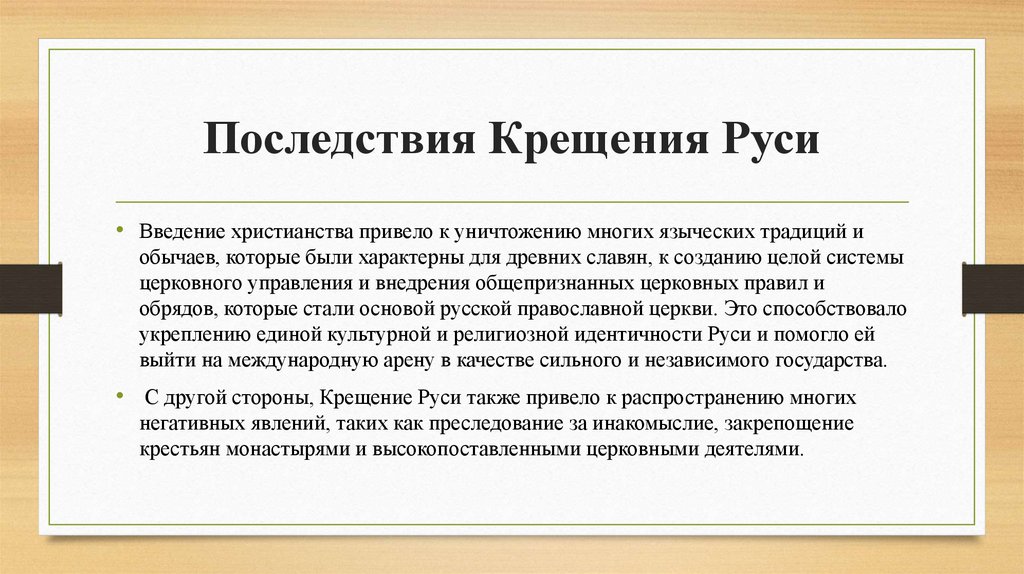 Последствия Крещения Руси

• Введение христианства привело к уничтожению многих языческих традиций и обычаев, которые были характерны для древних славян, к созданию целой системы церковного управления и внедрения общепризнанных церковных правил и обрядов, которые стали основой русской православной церкви. Это способствовало укреплению единой культурной и религиозной идентичности Руси и помогло ей выйти на международную арену в качестве сильного и независимого государства.

• С другой стороны, Крещение Руси также привело к распространению многих негативных явлений, таких как преследование за инакомыслие, закрепощение крестьян монастырями и высокопоставленными церковными деятелями.